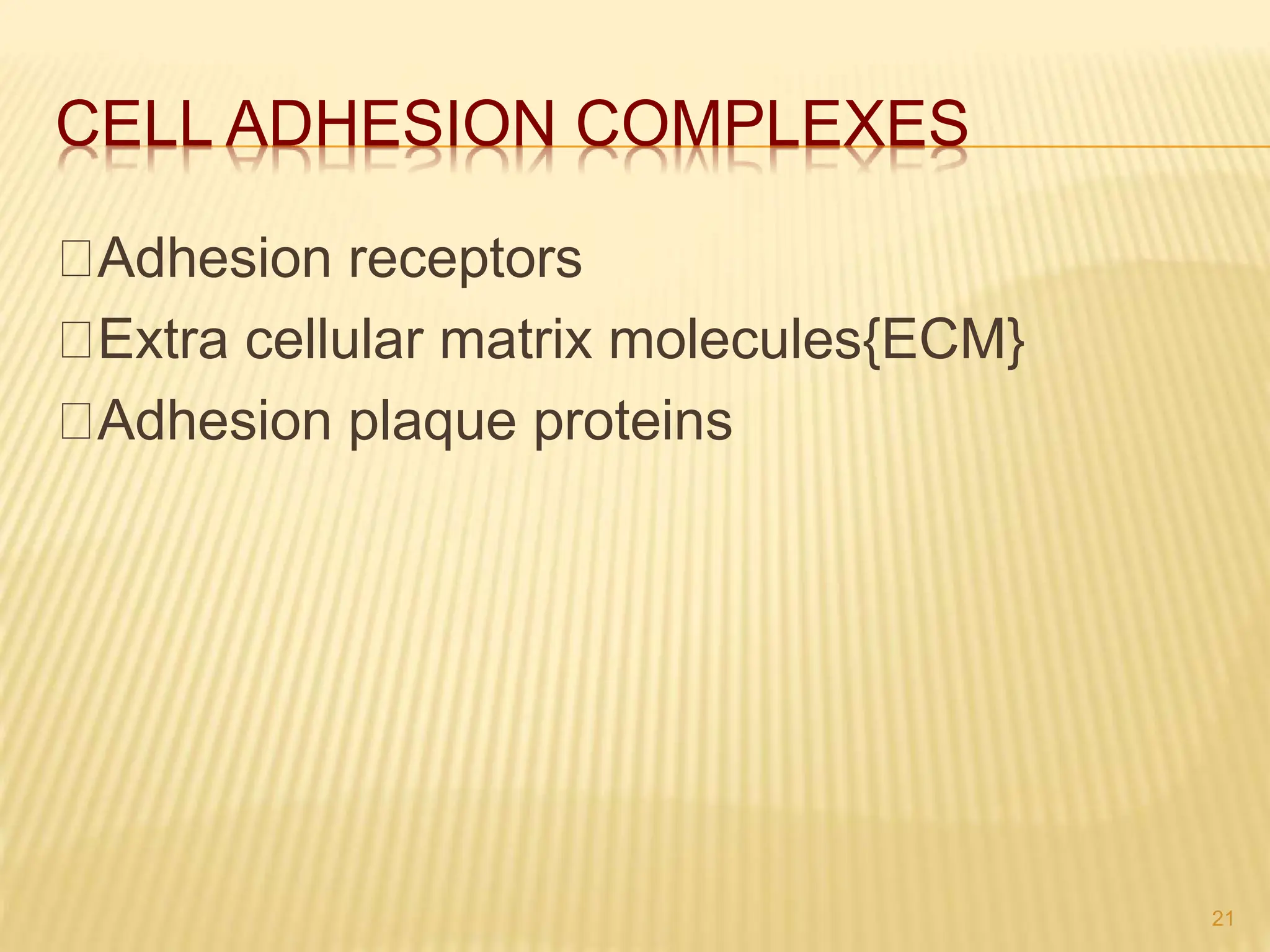 CELL ADHESION COMPLEXES

Adhesion receptors
Extra cellular matrix molecules{ECM}
Adhesion plaque proteins

21